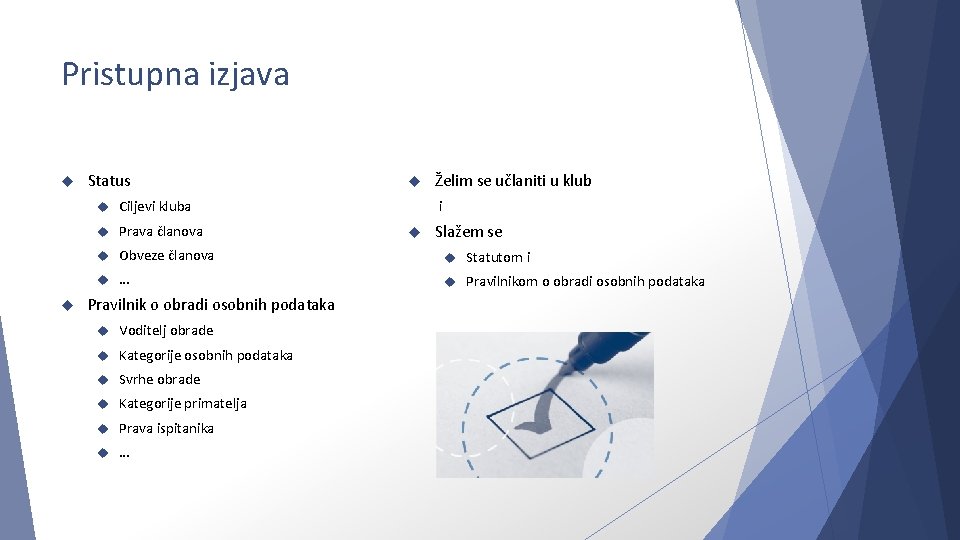 Pristupna izjava

Status
Ciljevi kluba
Prava članova
Obveze članova
…
Pravilnik o obradi osobnih podataka
Voditelj obrade
Kategorije osobnih podataka
Svrhe obrade
Kategorije primatelja
Prava ispitanika
…

Želim se učlaniti u klub
i
Slažem se
Statutom i
Pravilnikom o obradi osobnih podataka